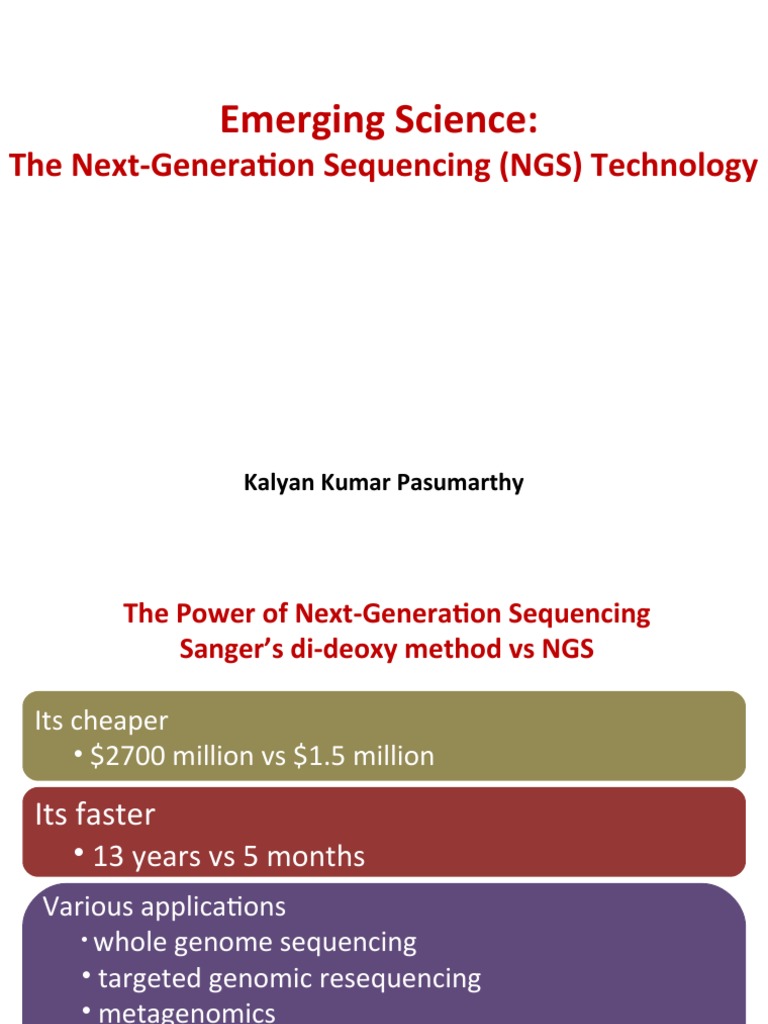 Emerging Science:
The Next-Generation Sequencing (NGS) Technology

Kalyan Kumar Pasumarthy

The Power of Next-Generation Sequencing
Sanger's di-deoxy method vs NGS

Its cheaper
• $2700 million vs $1.5 million

Its faster
• 13 years vs 5 months

Various applications
• whole genome sequencing
• targeted genomic resequencing
• metagenomics